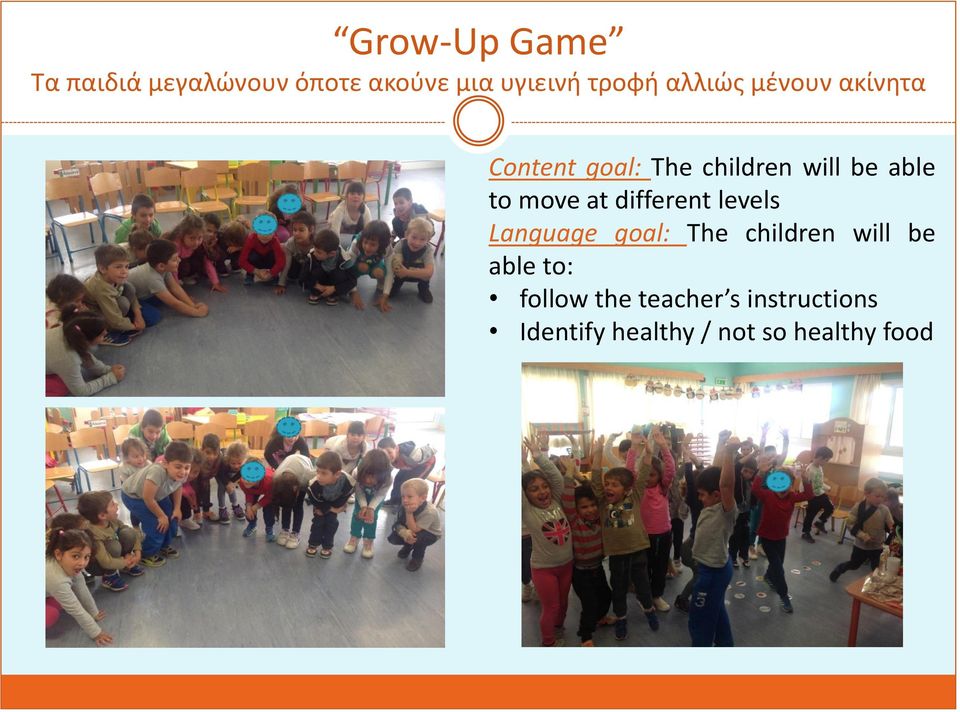 "Grow-Up Game"
Τα παιδιά μεγαλώνουν όποτε ακούνε μια υγιεινή τροφή αλλιώς μένουν ακίνητα

Content goal: The children will be able to move at different levels
Language goal: The children will be able to:
• follow the teacher's instructions
• Identify healthy / not so healthy food